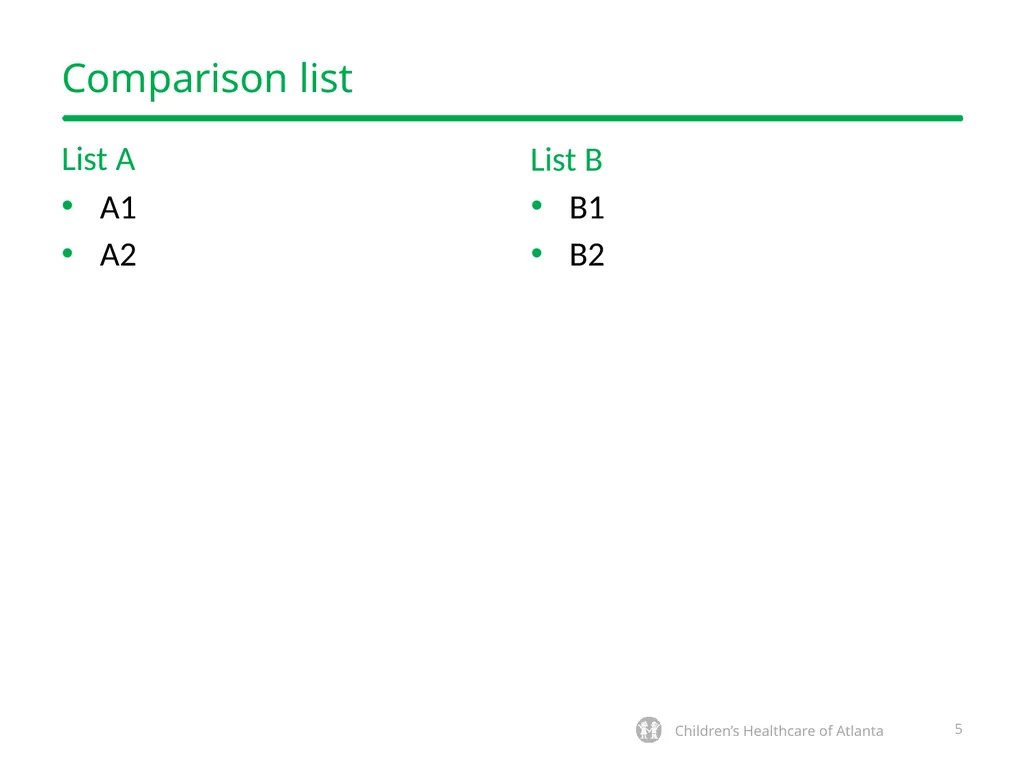 Comparison list

List A

• A1
• A2

List B

• B1
• B2

Children's Healthcare of Atlanta

5